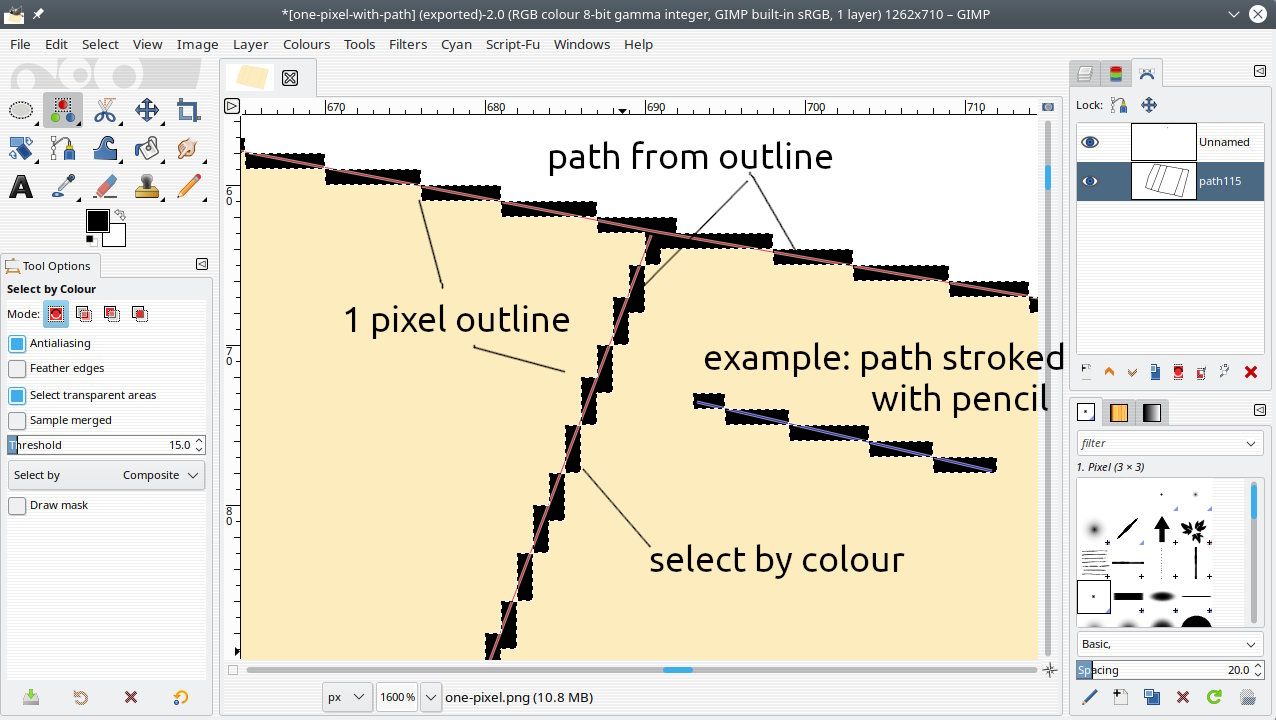 *[one-pixel-with-path] (exported)-2.0 (RGB colour 8-bit gamma integer, GIMP built-in sRGB, 1 layer) 1262x710 – GIMP

File Edit Select View Image Layer Colours Tools Filters Cyan Script-Fu Windows Help

Tool Options

Select by Colour

Mode:

Antialiasing

Feather edges

Select transparent areas

Sample merged

Threshold 15.0

Select by Composite

Draw mask

670 680 690 700 710

6
0

7
0

8
0

path from outline

1 pixel outline

example: path stroked
with pencil

select by colour

px 1600% one-pixel.png (10.8 MB)

Lock:

Unnamed

path115

filter

1. Pixel (3 × 3)

Basic,

Spacing 20.0